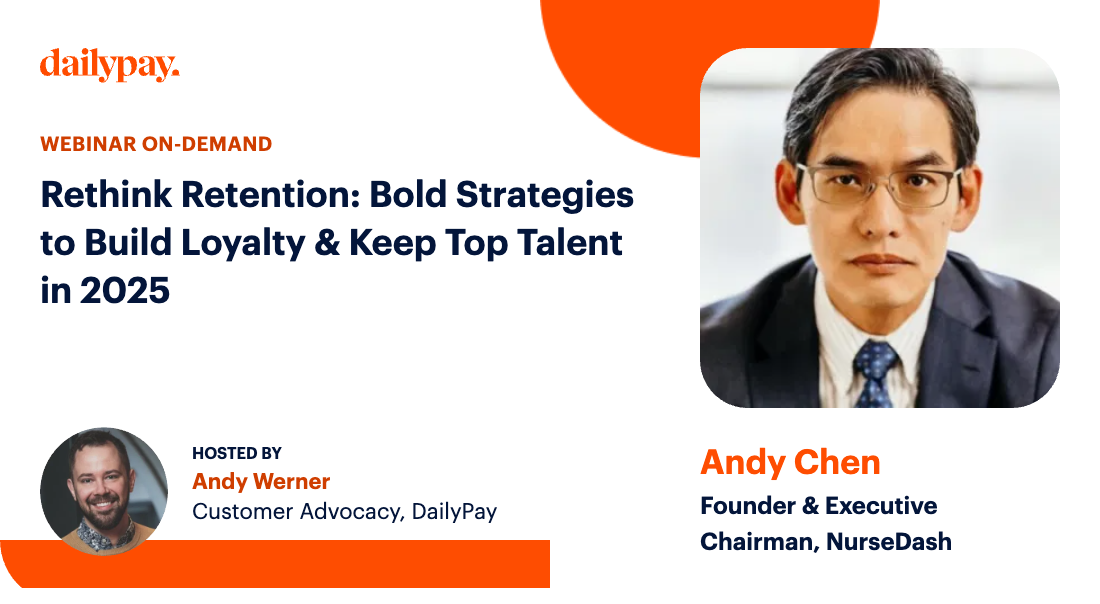 dailypay.

WEBINAR ON-DEMAND

Rethink Retention: Bold Strategies to Build Loyalty & Keep Top Talent in 2025

HOSTED BY
Andy Werner
Customer Advocacy, DailyPay

Andy Chen
Founder & Executive Chairman, NurseDash